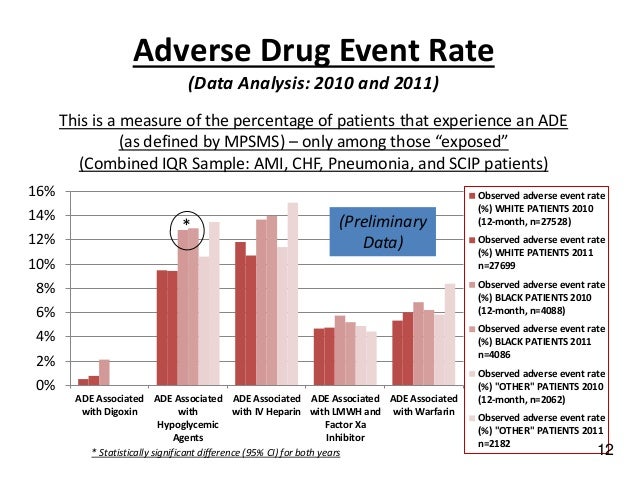 Adverse Drug Event Rate

(Data Analysis: 2010 and 2011)

This is a measure of the percentage of patients that experience an ADE (as defined by MPSMS) – only among those "exposed" (Combined IQR Sample: AMI, CHF, Pneumonia, and SCIP patients)

16%
14%
12%
10%
8%
6%
4%
2%
0%

*

(Preliminary Data)

ADE Associated with Digoxin
ADE Associated with Hypoglycemic Agents
ADE Associated with IV Heparin
ADE Associated with LMWH and Factor Xa Inhibitor
ADE Associated with Warfarin

Observed adverse event rate (%) WHITE PATIENTS 2010 (12-month, n=27528)
Observed adverse event rate (%) WHITE PATIENTS 2011 n=27699
Observed adverse event rate (%) BLACK PATIENTS 2010 (12-month, n=4088)
Observed adverse event rate (%) BLACK PATIENTS 2011 n=4086
Observed adverse event rate (%) "OTHER" PATIENTS 2010 (12-month, n=2062)
Observed adverse event rate (%) "OTHER" PATIENTS 2011 n=2182

* Statistically significant difference (95% CI) for both years

12